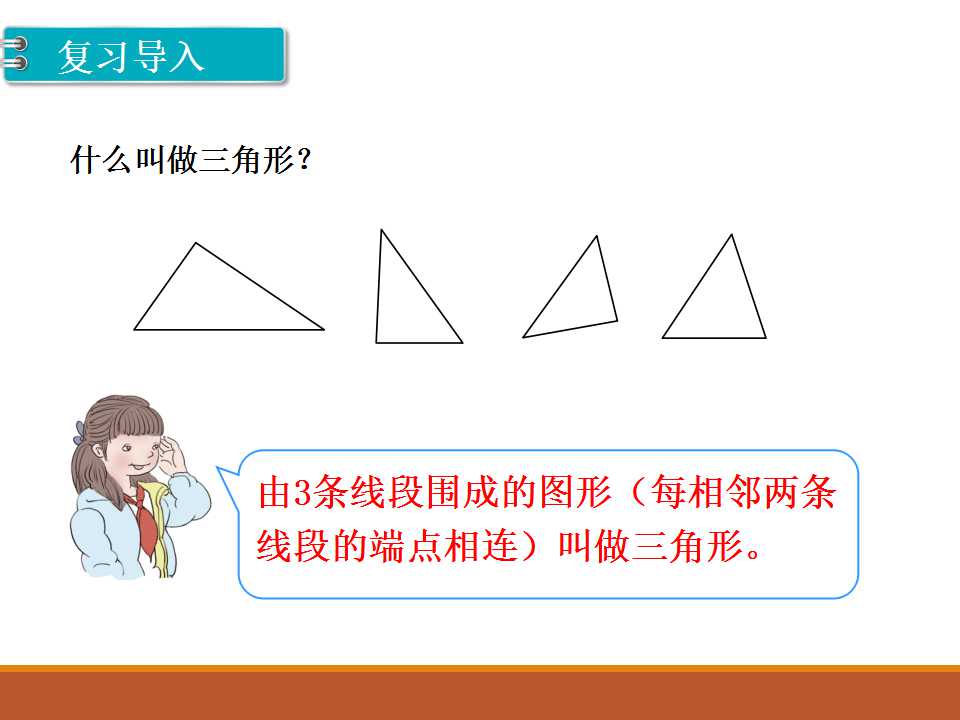 复习导入

什么叫做三角形？

由3条线段围成的图形（每相邻两条线段的端点相连）叫做三角形。